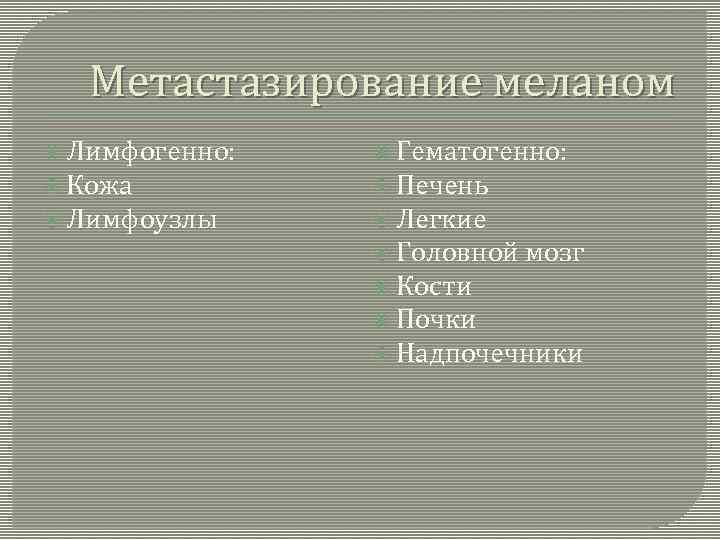 Метастазирование меланом

Лимфогенно:
Кожа
Лимфоузлы

Гематогенно:
Печень
Легкие
Головной мозг
Кости
Почки
Надпочечники